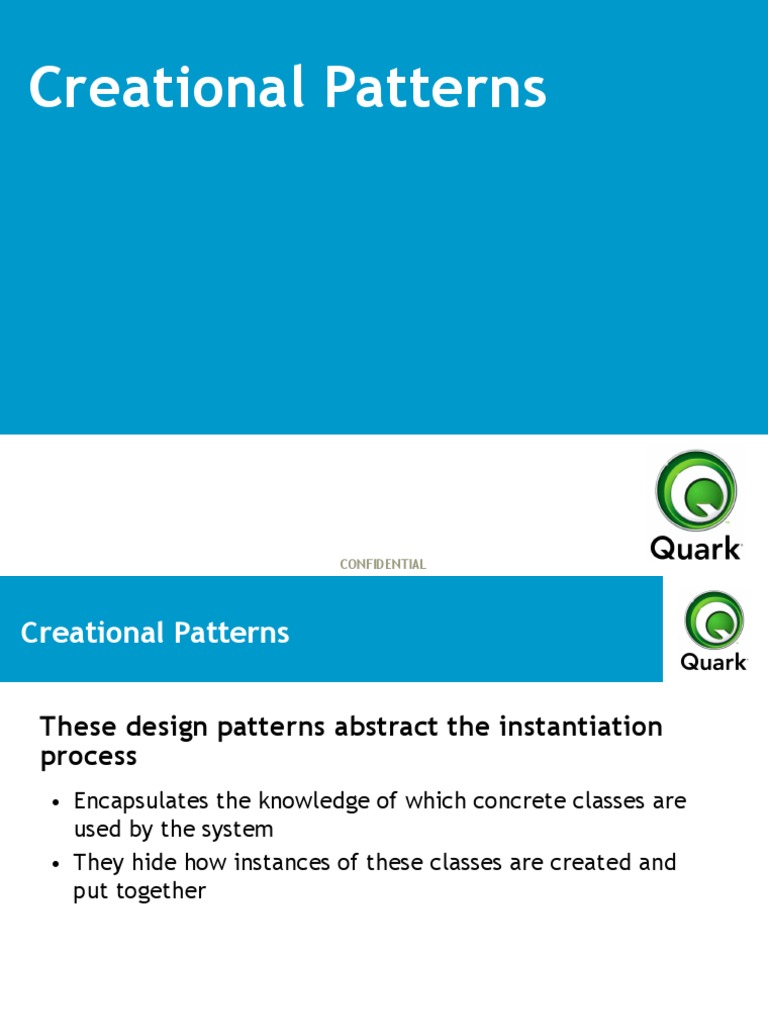 Creational Patterns

Quark

CONFIDENTIAL

Creational Patterns

Quark

These design patterns abstract the instantiation process

• Encapsulates the knowledge of which concrete classes are used by the system
• They hide how instances of these classes are created and put together